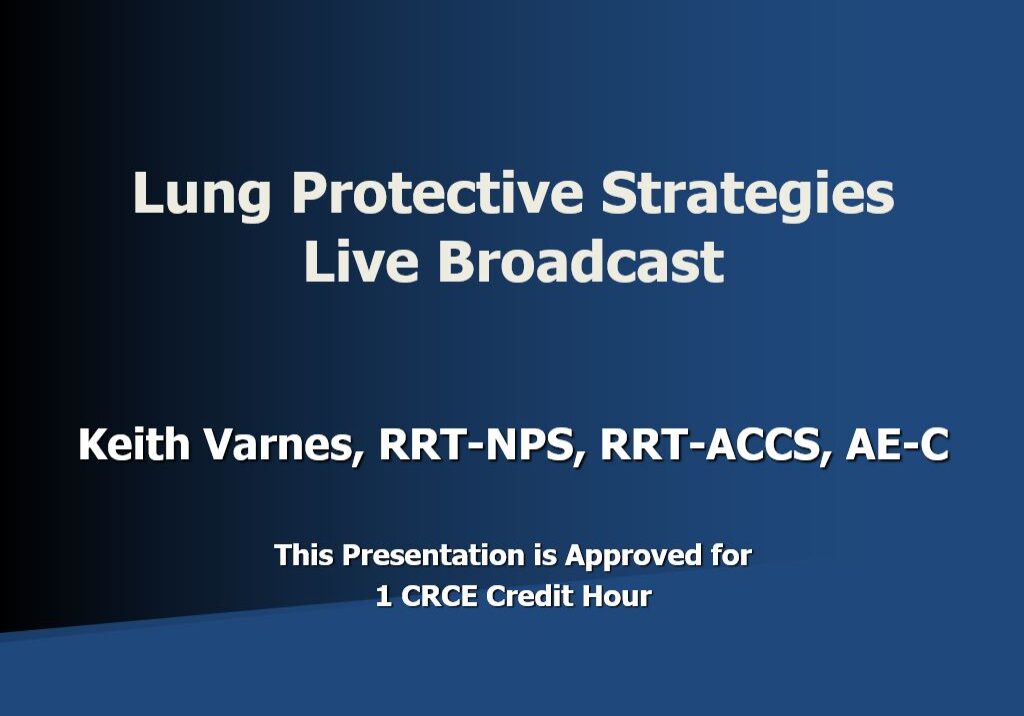 Lung Protective Strategies
Live Broadcast

Keith Varnes, RRT-NPS, RRT-ACCS, AE-C

This Presentation is Approved for
1 CRCE Credit Hour